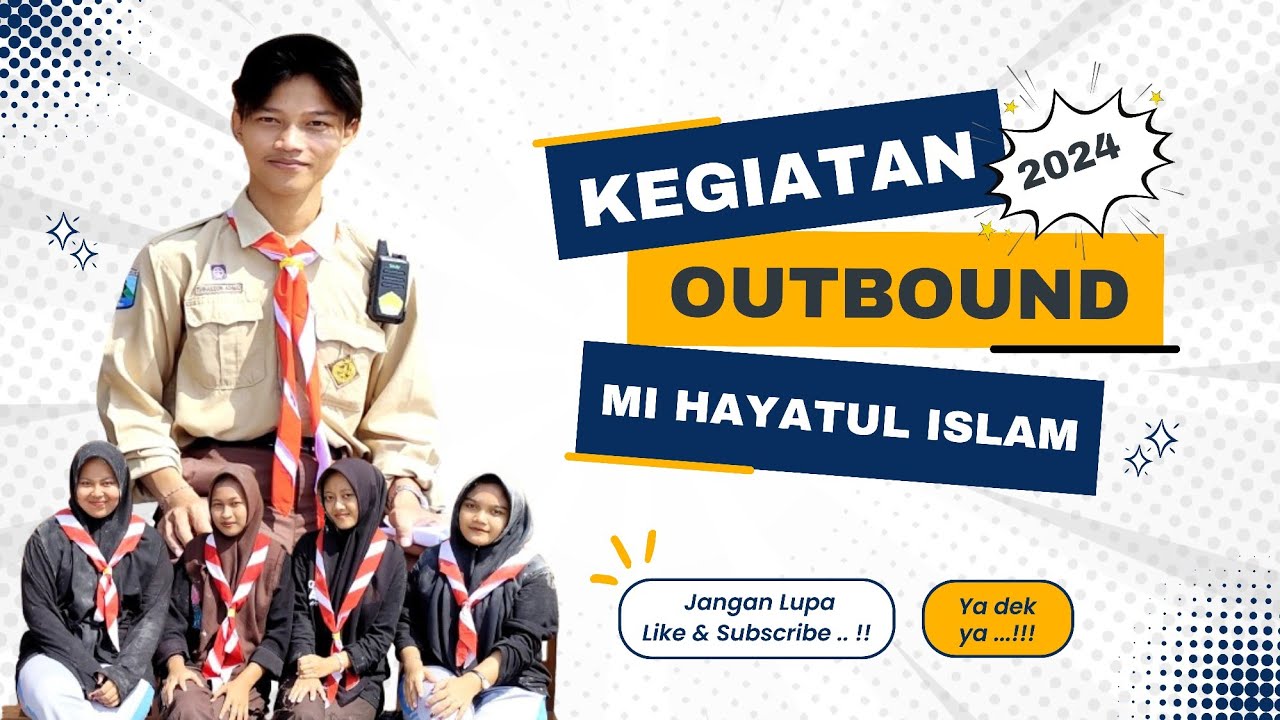 KEGIATAN
2024
OUTBOUND
MI HAYATUL ISLAM

Jangan Lupa Like & Subscribe .. !!

Ya dek ya ...!!!